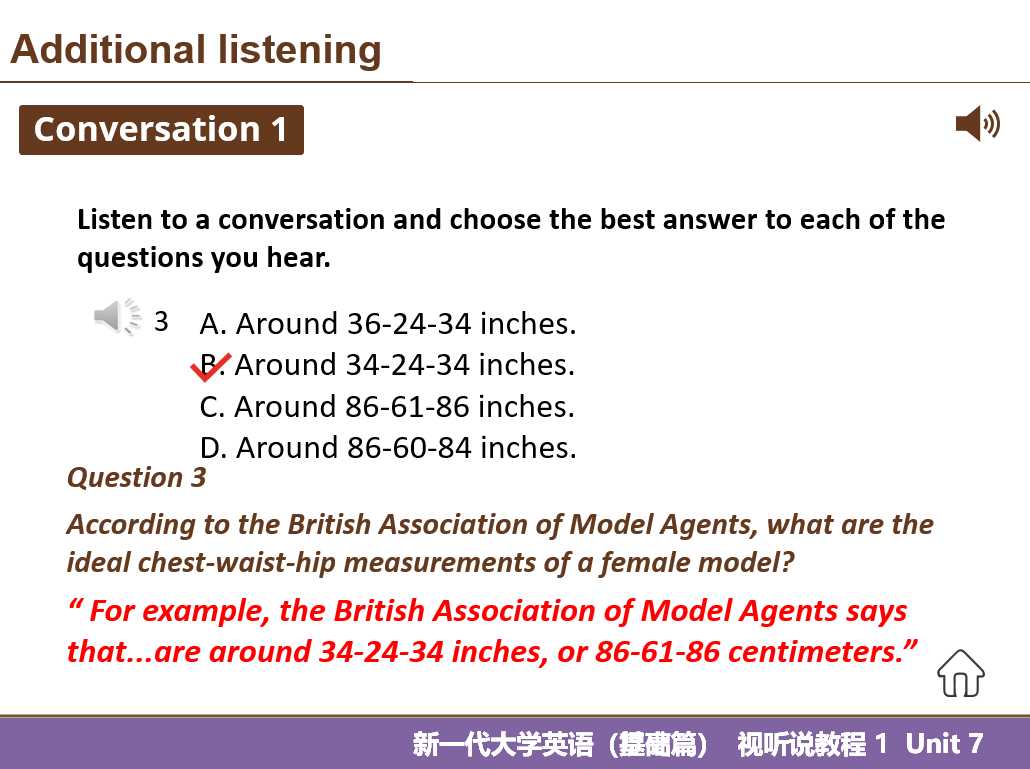 Additional listening

Conversation 1

Listen to a conversation and choose the best answer to each of the questions you hear.

3 A. Around 36-24-34 inches.
B. Around 34-24-34 inches.
C. Around 86-61-86 inches.
D. Around 86-60-84 inches.

Question 3

According to the British Association of Model Agents, what are the ideal chest-waist-hip measurements of a female model?

“ For example, the British Association of Model Agents says that...are around 34-24-34 inches, or 86-61-86 centimeters.”

新一代大学英语（基础篇） 视听说教程 1 Unit 7